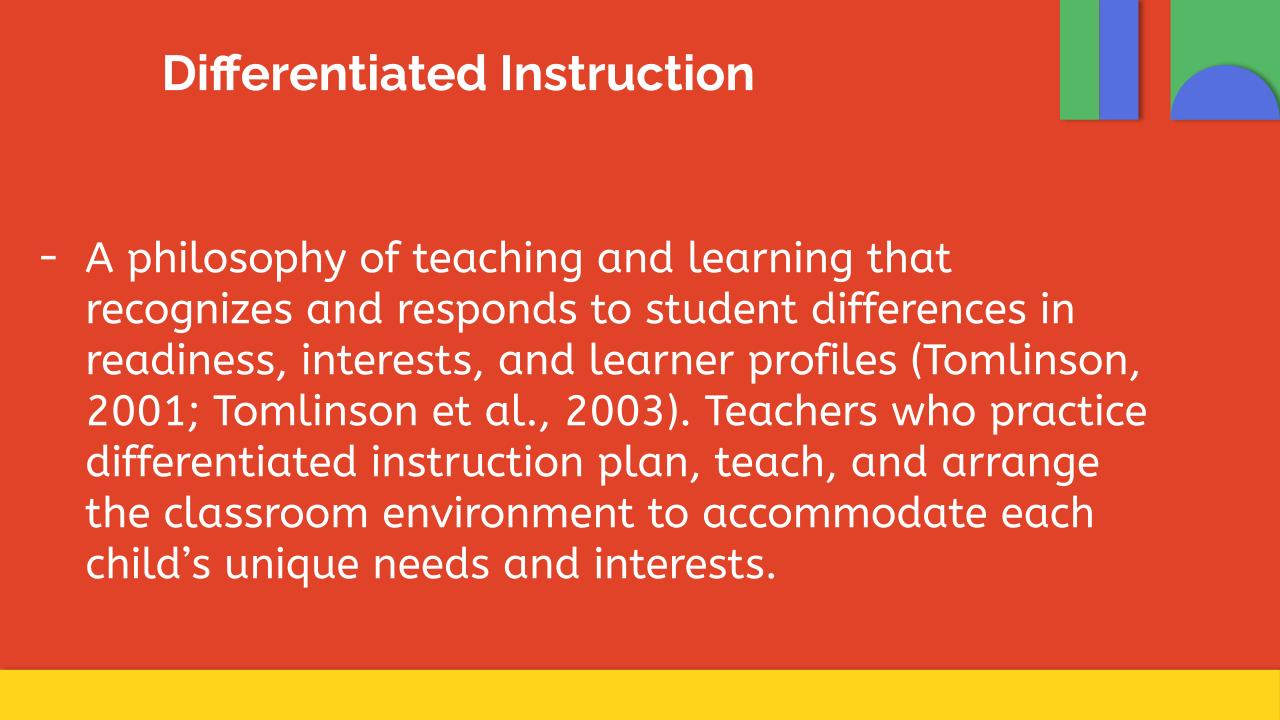 Differentiated Instruction

- A philosophy of teaching and learning that recognizes and responds to student differences in readiness, interests, and learner profiles (Tomlinson, 2001; Tomlinson et al., 2003). Teachers who practice differentiated instruction plan, teach, and arrange the classroom environment to accommodate each child’s unique needs and interests.